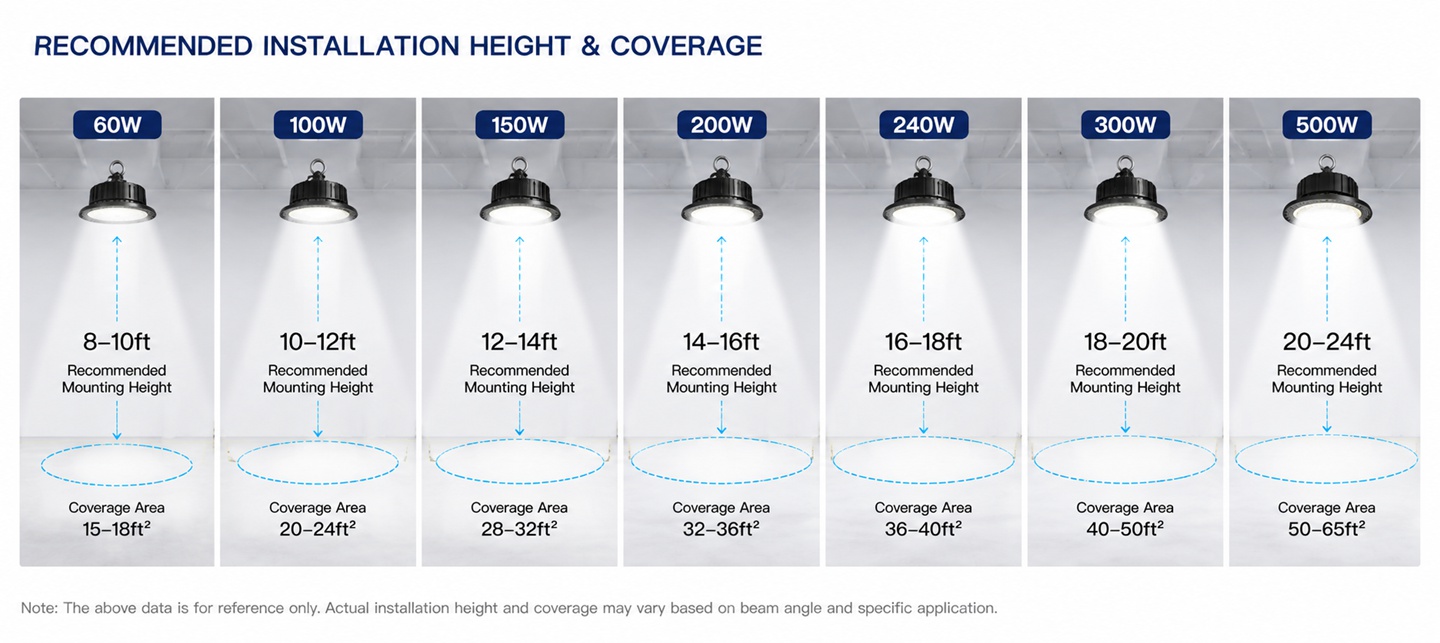 RECOMMENDED INSTALLATION HEIGHT & COVERAGE

60W

8–10ft
Recommended Mounting Height

Coverage Area
15–18ft²

100W

10–12ft
Recommended Mounting Height

Coverage Area
20–24ft²

150W

12–14ft
Recommended Mounting Height

Coverage Area
28–32ft²

200W

14–16ft
Recommended Mounting Height

Coverage Area
32–36ft²

240W

16–18ft
Recommended Mounting Height

Coverage Area
36–40ft²

300W

18–20ft
Recommended Mounting Height

Coverage Area
40–50ft²

500W

20–24ft
Recommended Mounting Height

Coverage Area
50–65ft²

Note: The above data is for reference only. Actual installation height and coverage may vary based on beam angle and specific application.